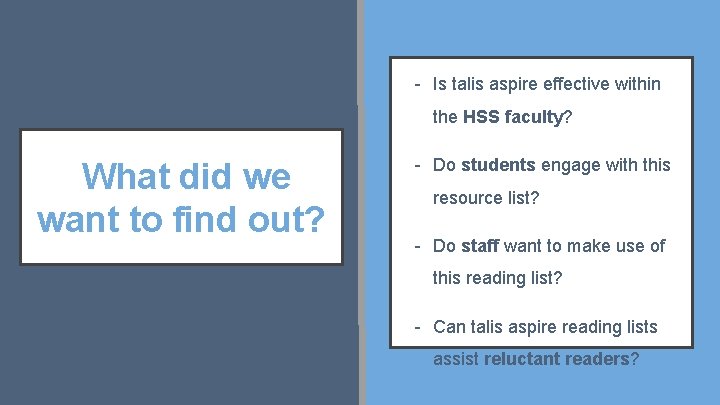 What did we want to find out?

- Is talis aspire effective within the HSS faculty?

- Do students engage with this resource list?

- Do staff want to make use of this reading list?

- Can talis aspire reading lists assist reluctant readers?